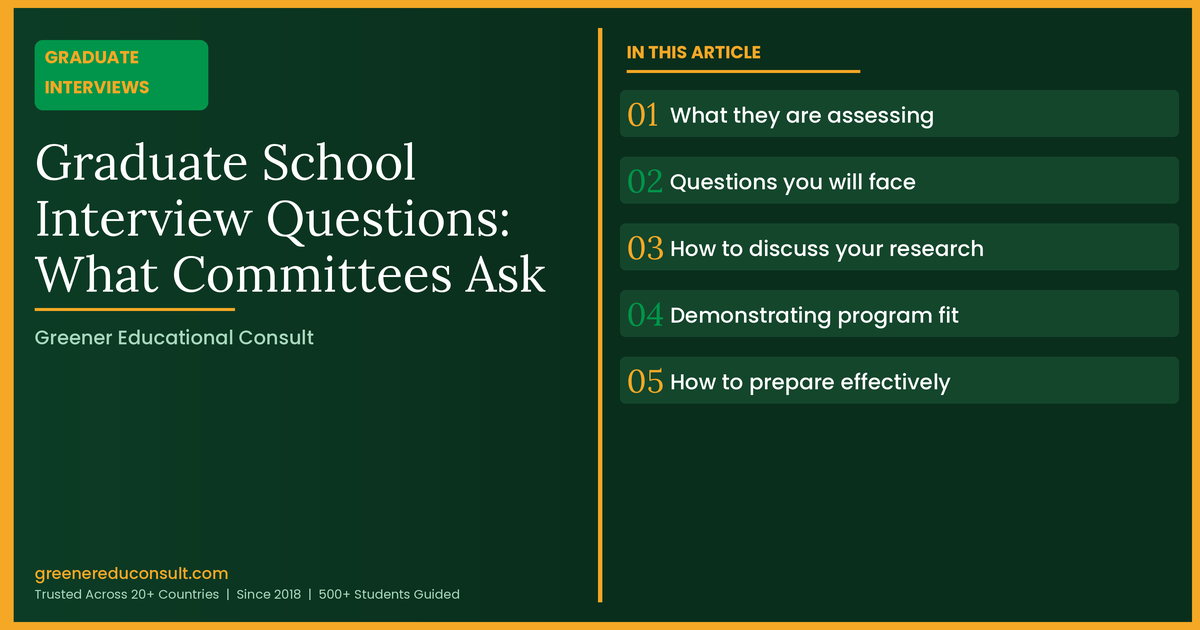 GRADUATE INTERVIEWS

Graduate School Interview Questions: What Committees Ask

Greener Educational Consult

greenereduconsult.com
Trusted Across 20+ Countries | Since 2018 | 500+ Students Guided

IN THIS ARTICLE

01 What they are assessing

02 Questions you will face

03 How to discuss your research

04 Demonstrating program fit

05 How to prepare effectively